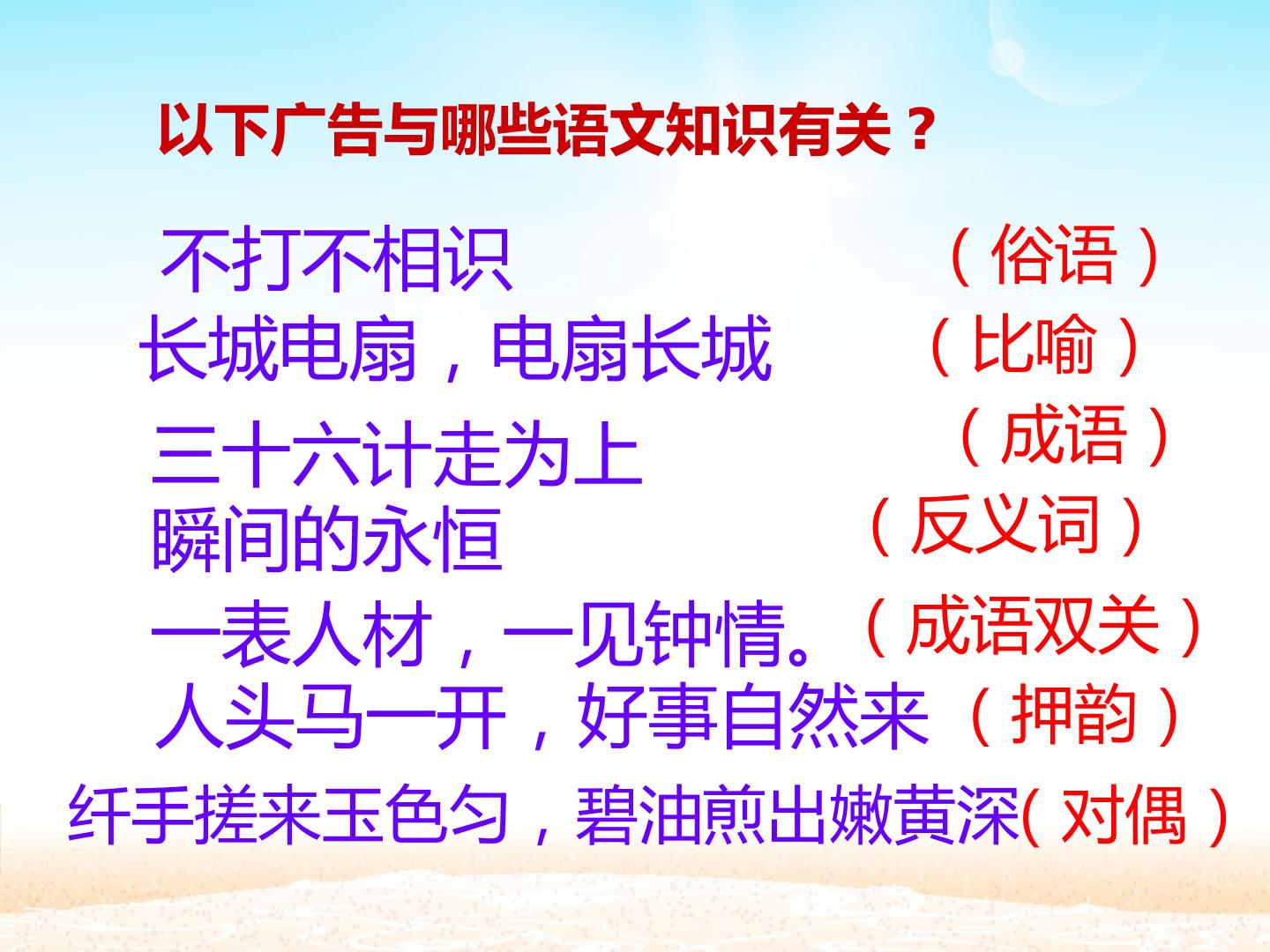 以下广告与哪些语文知识有关？

不打不相识 （俗语）

长城电扇，电扇长城 （比喻）

三十六计走为上 （成语）

瞬间的永恒 （反义词）

一表人材，一见钟情。（成语双关）

人头马一开，好事自然来（押韵）

纤手搓来玉色匀，碧油煎出嫩黄深(对偶）